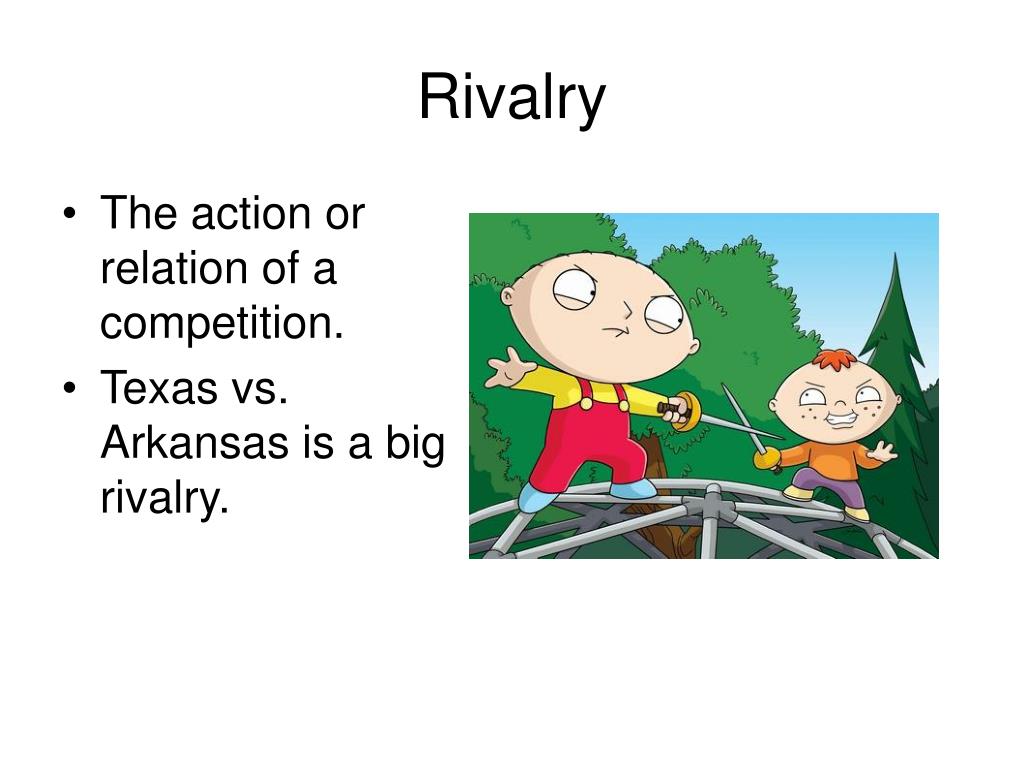 Rivalry

• The action or relation of a competition.
• Texas vs. Arkansas is a big rivalry.